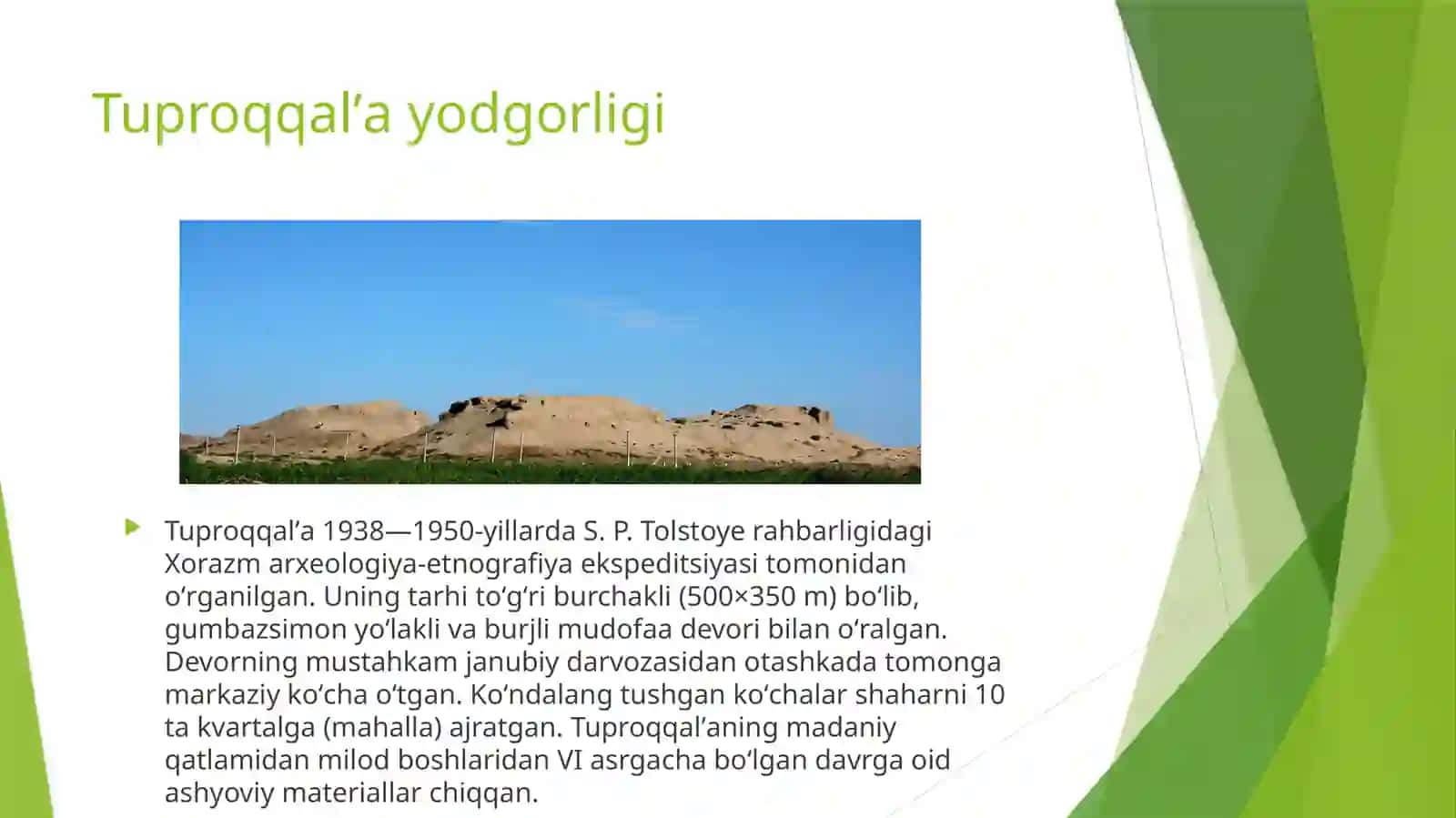 Tuproqqal’a yodgorligi

Tuproqqal’a 1938—1950-yillarda S. P. Tolstoye rahbarligidagi Xorazm arxeologiya-etnografiya ekspeditsiyasi tomonidan o‘rganilgan. Uning tarhi to‘g‘ri burchakli (500×350 m) bo‘lib, gumbazsimon yo‘lakli va burjli mudofaa devori bilan o‘ralgan. Devorning mustahkam janubiy darvozasidan otashkada tomonga markaziy ko‘cha o‘tgan. Ko‘ndalang tushgan ko‘chalar shaharni 10 ta kvartalga (mahalla) ajratgan. Tuproqqal’aning madaniy qatlamidan milod boshlaridan VI asrgacha bo‘lgan davrga oid ashyoviy materiallar chiqqan.